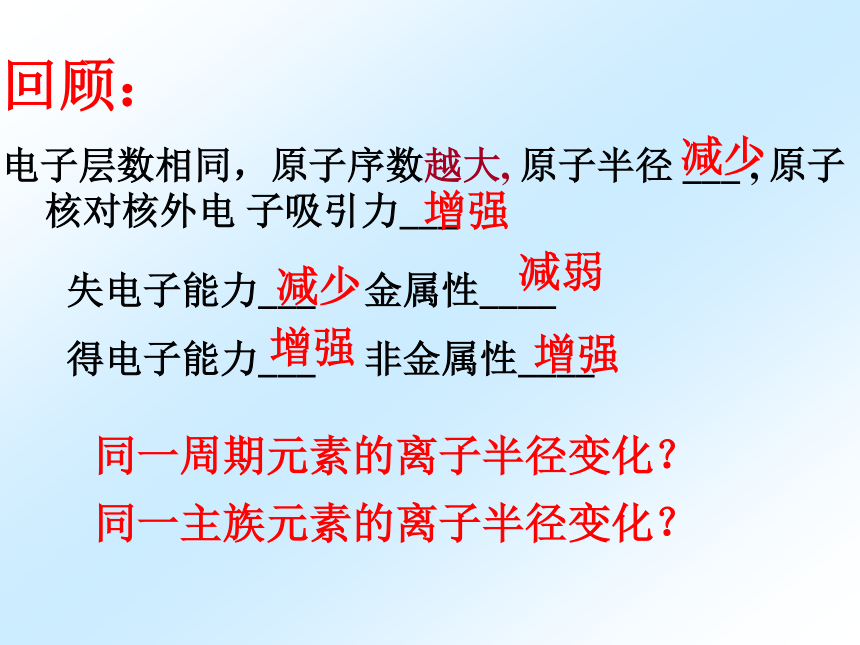 回顾：

电子层数相同，原子序数越大, 原子半径 减少, 原子核对核外电 子吸引力 增强

失电子能力 减少 金属性 减弱

得电子能力 增强 非金属性 增强

同一周期元素的离子半径变化？

同一主族元素的离子半径变化？